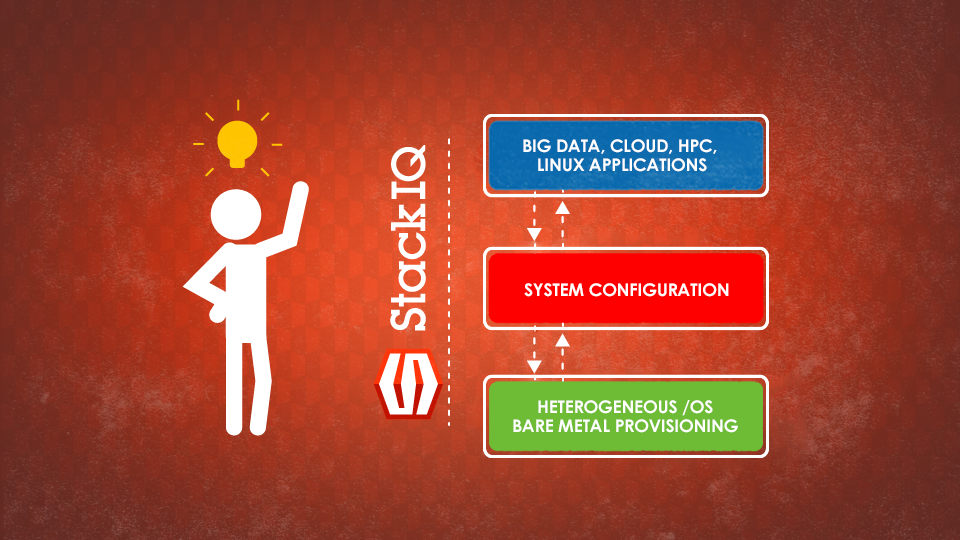 StackIQ

BIG DATA, CLOUD, HPC, LINUX APPLICATIONS

SYSTEM CONFIGURATION

HETEROGENEOUS /OS BARE METAL PROVISIONING